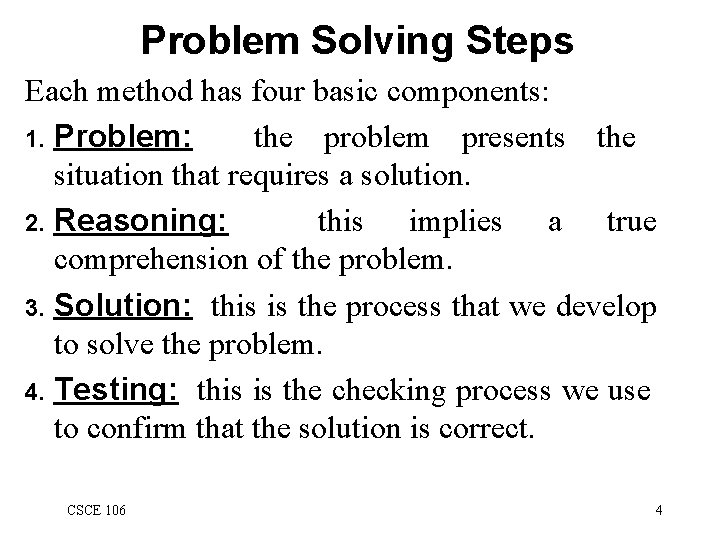 Problem Solving Steps

Each method has four basic components:

1. Problem: the problem presents the situation that requires a solution.

2. Reasoning: this implies a true comprehension of the problem.

3. Solution: this is the process that we develop to solve the problem.

4. Testing: this is the checking process we use to confirm that the solution is correct.

CSCE 106

4